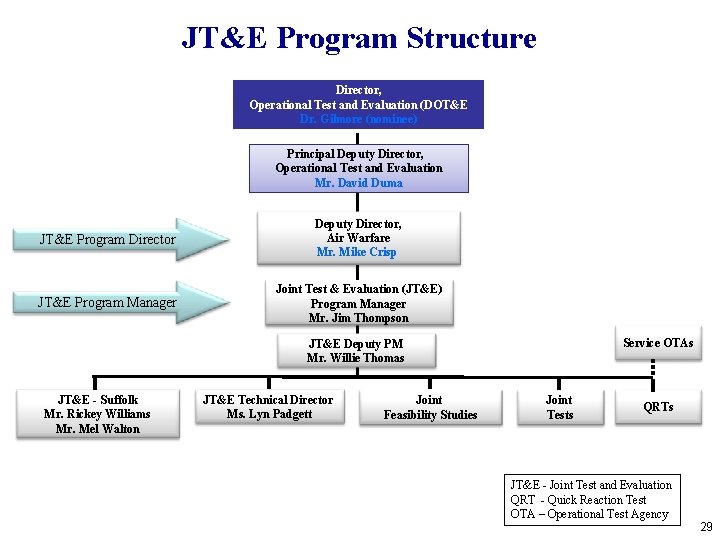 JT&E Program Structure

Director,
Operational Test and Evaluation (DOT&E
Dr. Gilmore (nominee)

Principal Deputy Director,
Operational Test and Evaluation
Mr. David Duma

JT&E Program Director

Deputy Director,
Air Warfare
Mr. Mike Crisp

JT&E Program Manager

Joint Test & Evaluation (JT&E)
Program Manager
Mr. Jim Thompson

JT&E Deputy PM
Mr. Willie Thomas

Service OTAs

JT&E - Suffolk
Mr. Rickey Williams
Mr. Mel Walton

JT&E Technical Director
Ms. Lyn Padgett

Joint
Feasibility Studies

Joint
Tests

QRTs

JT&E - Joint Test and Evaluation
QRT - Quick Reaction Test
OTA – Operational Test Agency

29